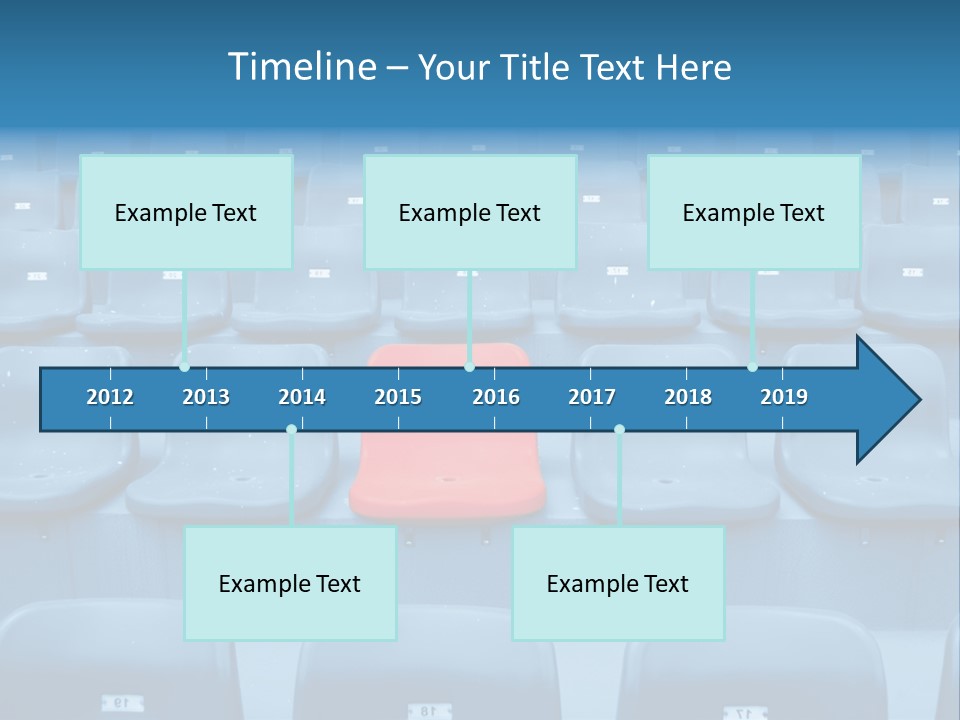 Timeline – Your Title Text Here

Example Text

Example Text

Example Text

2012 2013 2014 2015 2016 2017 2018 2019

Example Text

Example Text